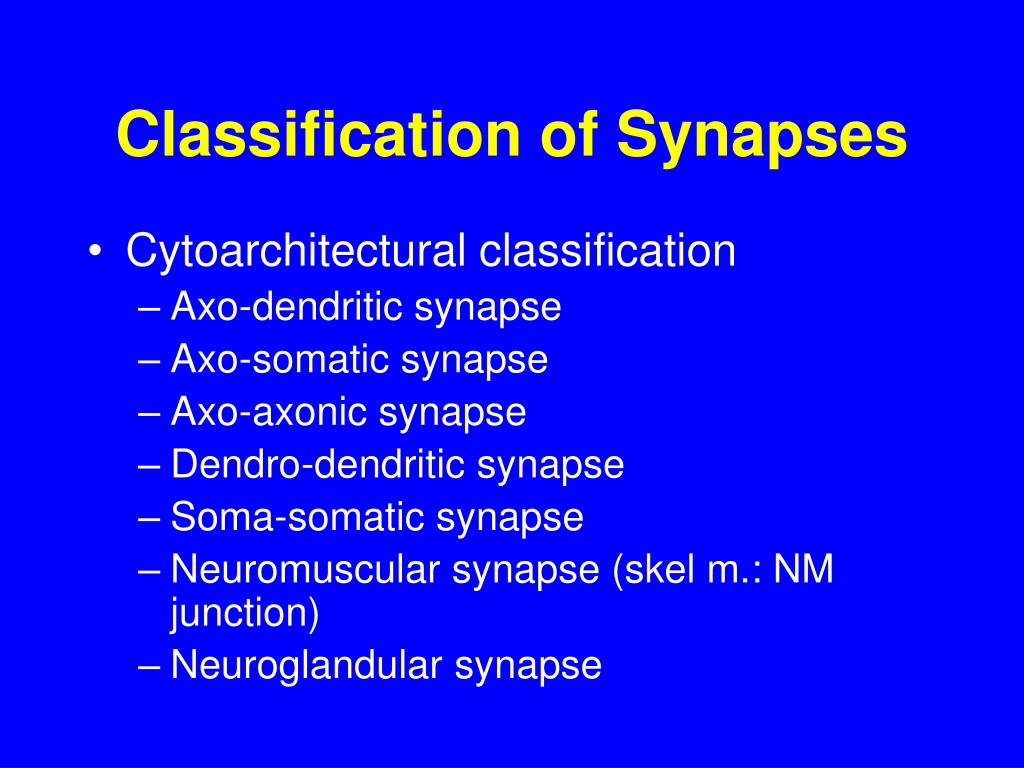 Classification of Synapses

• Cytoarchitectural classification
– Axo-dendritic synapse
– Axo-somatic synapse
– Axo-axonic synapse
– Dendro-dendritic synapse
– Soma-somatic synapse
– Neuromuscular synapse (skel m.: NM junction)
– Neuroglandular synapse